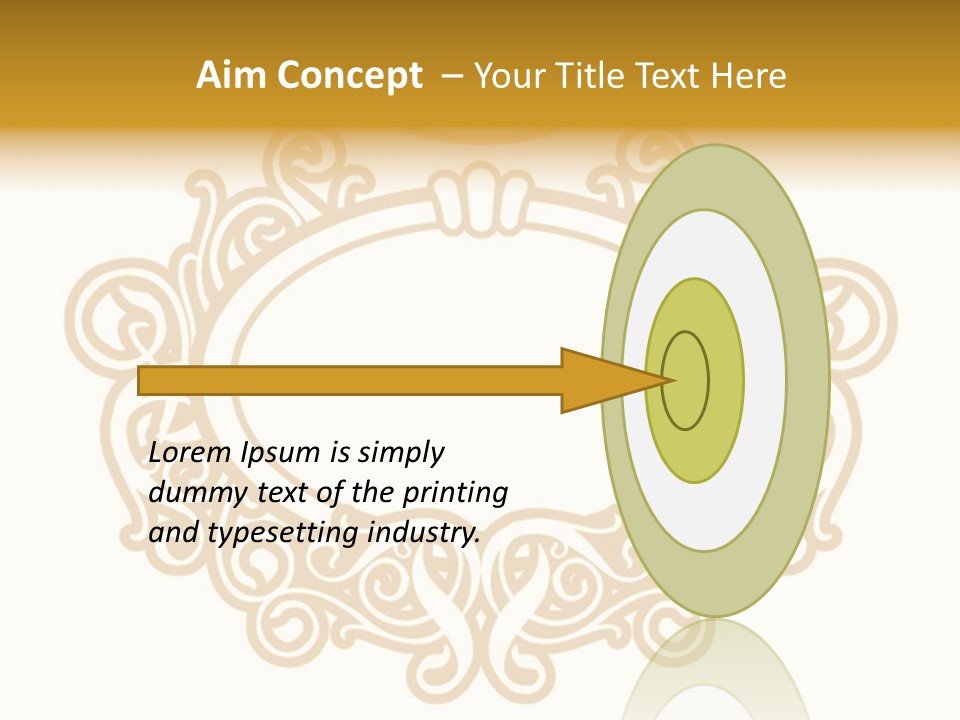 Aim Concept – Your Title Text Here

Lorem Ipsum is simply dummy text of the printing and typesetting industry.